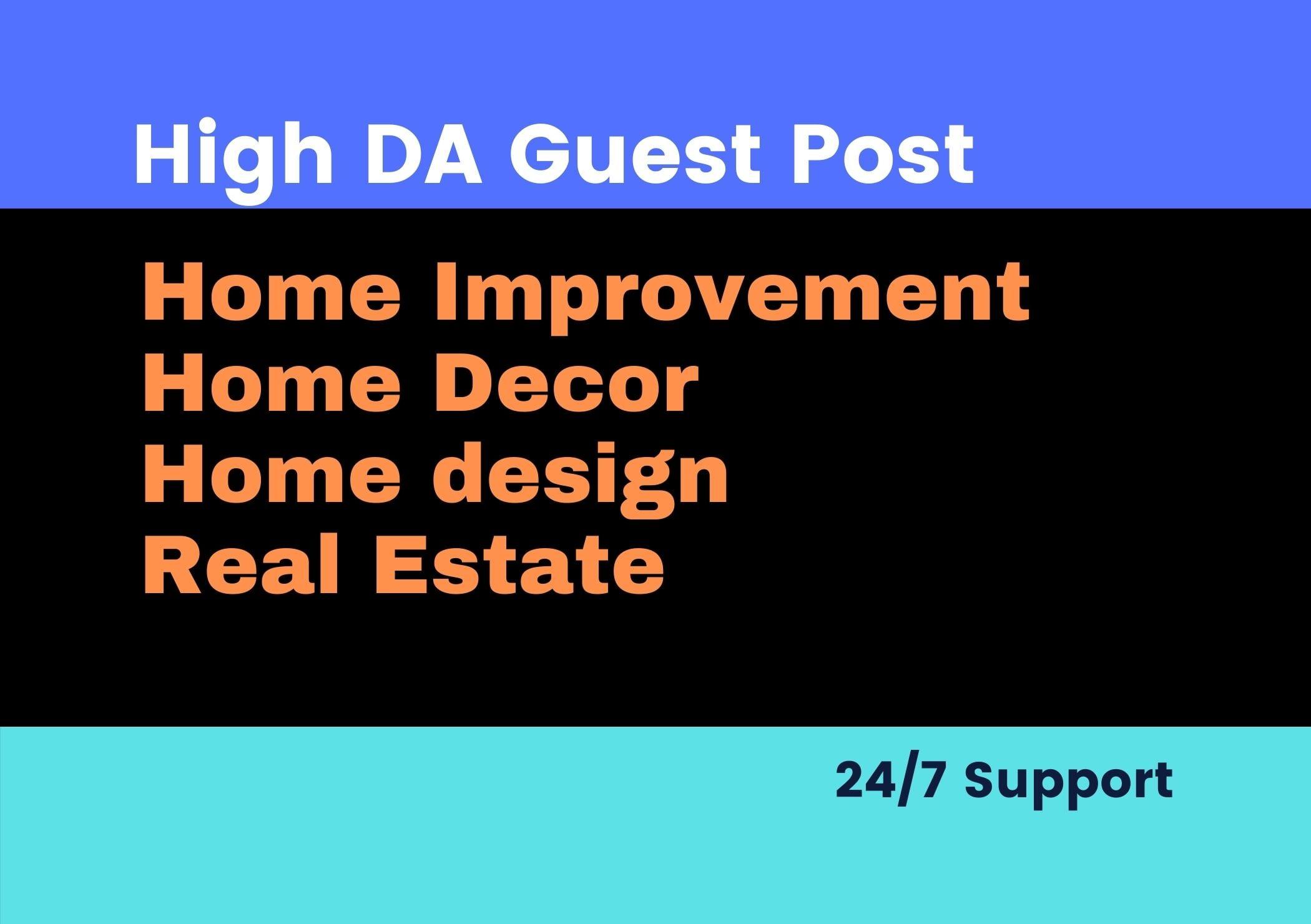 High DA Guest Post

Home Improvement
Home Decor
Home design
Real Estate

24/7 Support